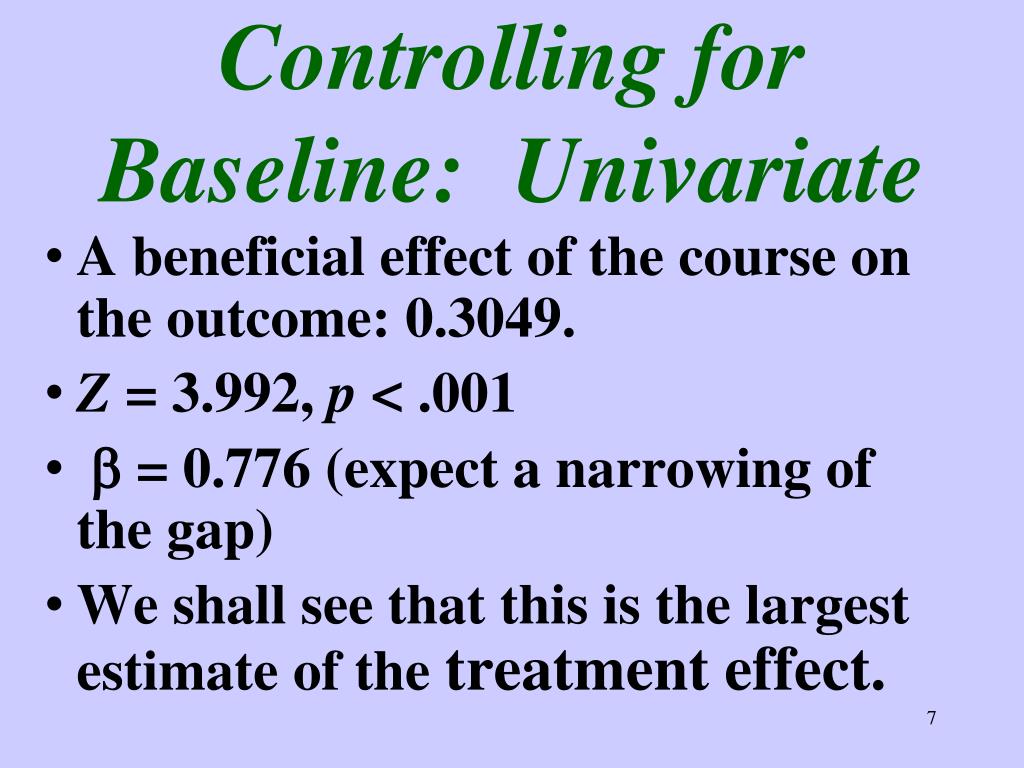 Controlling for Baseline: Univariate

• A beneficial effect of the course on the outcome: 0.3049.
• $Z = 3.992$, $p < .001$
• $\beta = 0.776$ (expect a narrowing of the gap)
• We shall see that this is the largest estimate of the treatment effect.

7